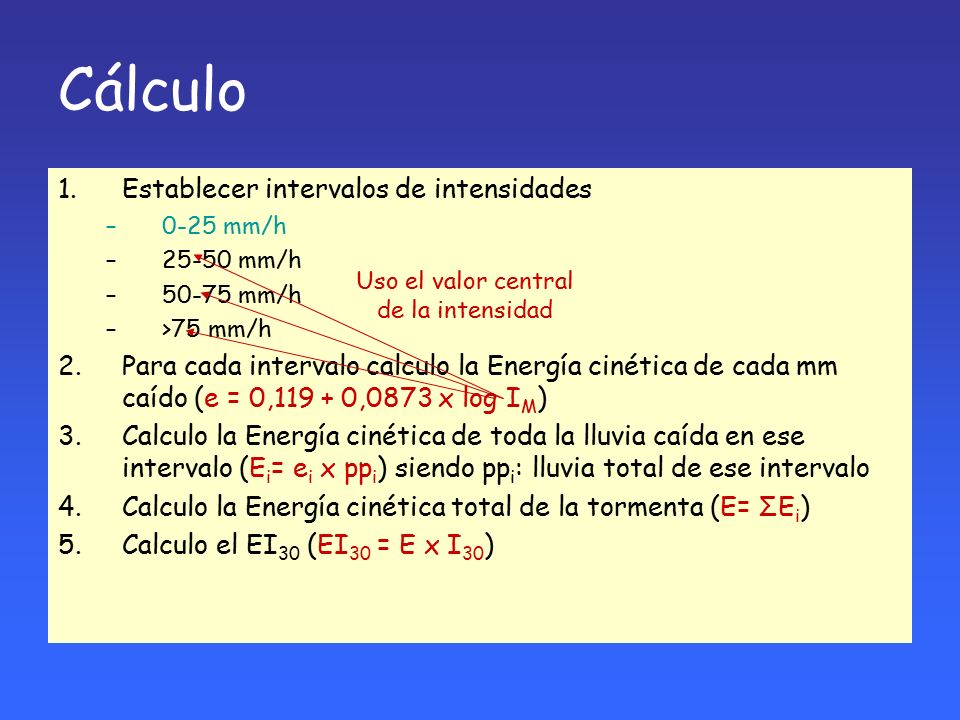 Cálculo

1. Establecer intervalos de intensidades
– 0-25 mm/h
– 25-50 mm/h
– 50-75 mm/h
– >75 mm/h

Uso el valor central de la intensidad

2. Para cada intervalo calculo la Energía cinética de cada mm caído ($e = 0,119 + 0,0873 \times \log I_M$)
3. Calculo la Energía cinética de toda la lluvia caída en ese intervalo ($E_i = e_i \times pp_i$) siendo $pp_i$: lluvia total de ese intervalo
4. Calculo la Energía cinética total de la tormenta ($E = \Sigma E_i$)
5. Calculo el $EI_{30}$ ($EI_{30} = E \times I_{30}$)